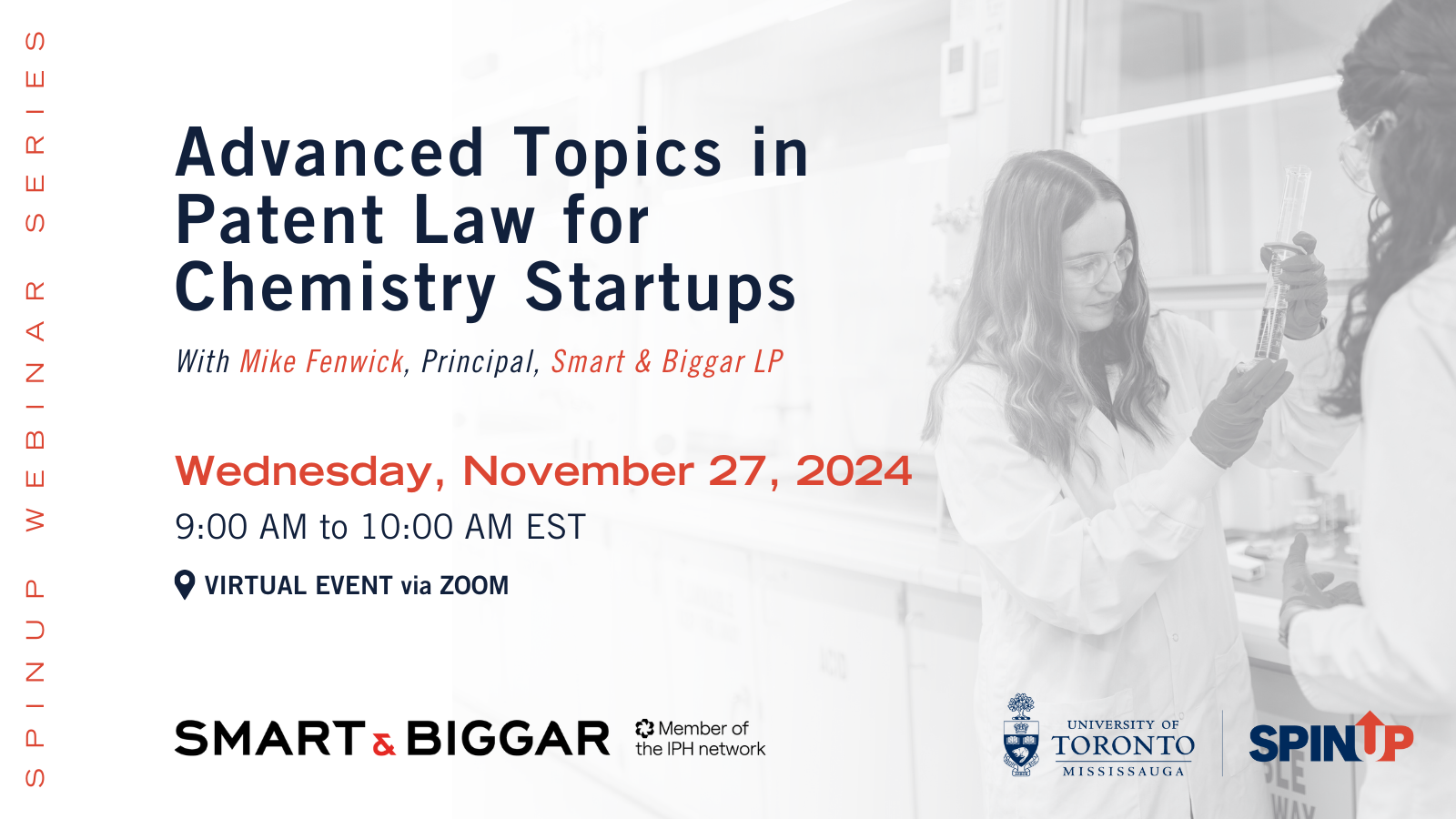 SPINUP WEBINAR SERIES

Advanced Topics in Patent Law for Chemistry Startups

With Mike Fenwick, Principal, Smart & Biggar LP

Wednesday, November 27, 2024

9:00 AM to 10:00 AM EST

VIRTUAL EVENT via ZOOM

SMART & BIGGAR Member of the IPH network

UNIVERSITY OF TORONTO MISSISSAUGA

SPINUP